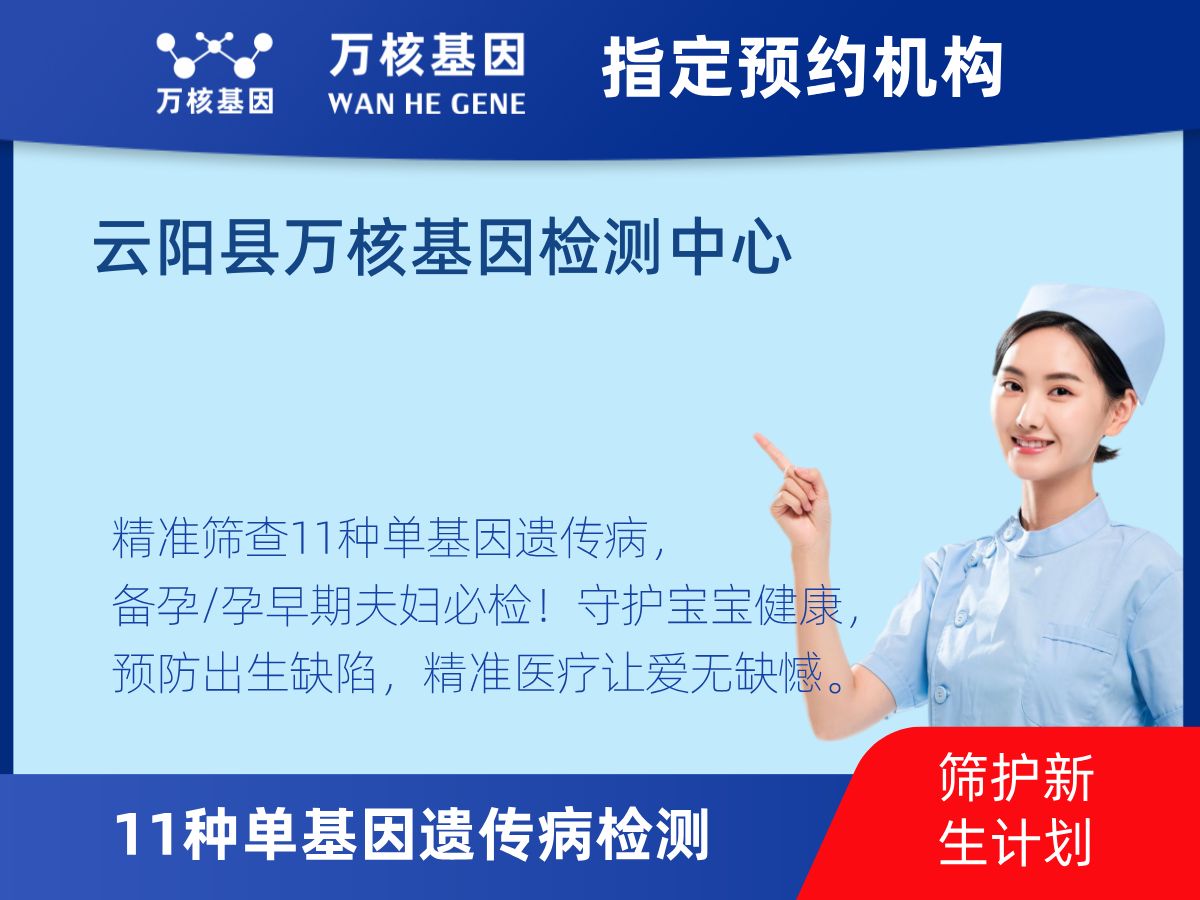 万核基因

万核基因
WAN HE GENE

指定预约机构

云阳县万核基因检测中心

精准筛查11种单基因遗传病，
备孕/孕早期夫妇必检！守护宝宝健康，
预防出生缺陷，精准医疗让爱无缺憾。

11种单基因遗传病检测

筛护新生计划